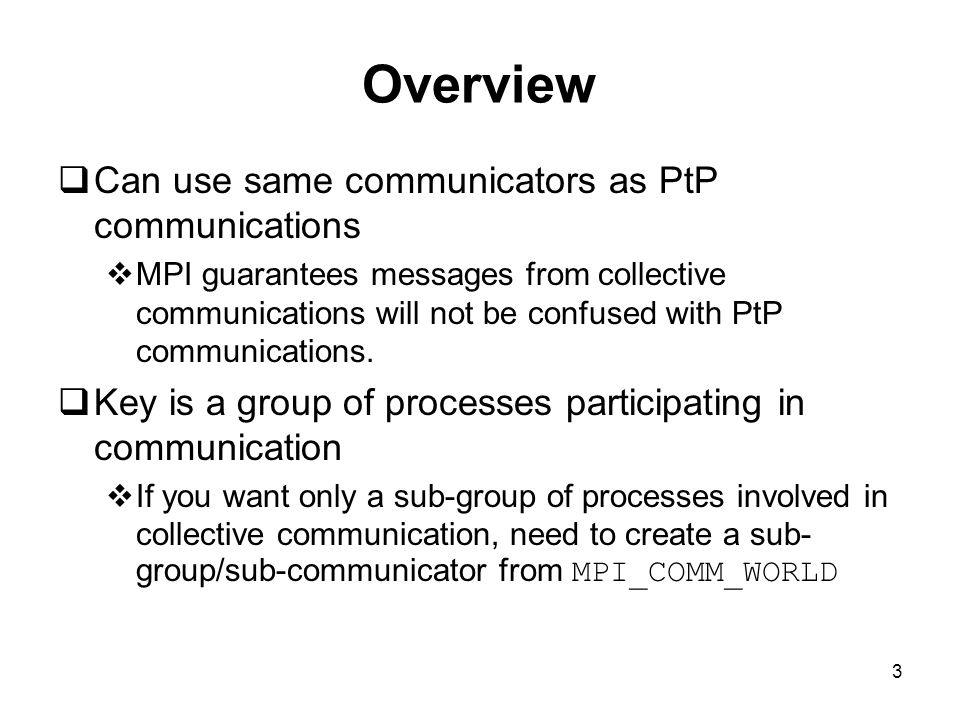 Overview

❑ Can use same communicators as PtP communications

❖ MPI guarantees messages from collective communications will not be confused with PtP communications.

❑ Key is a group of processes participating in communication

❖ If you want only a sub-group of processes involved in collective communication, need to create a sub-group/sub-communicator from MPI_COMM_WORLD

3